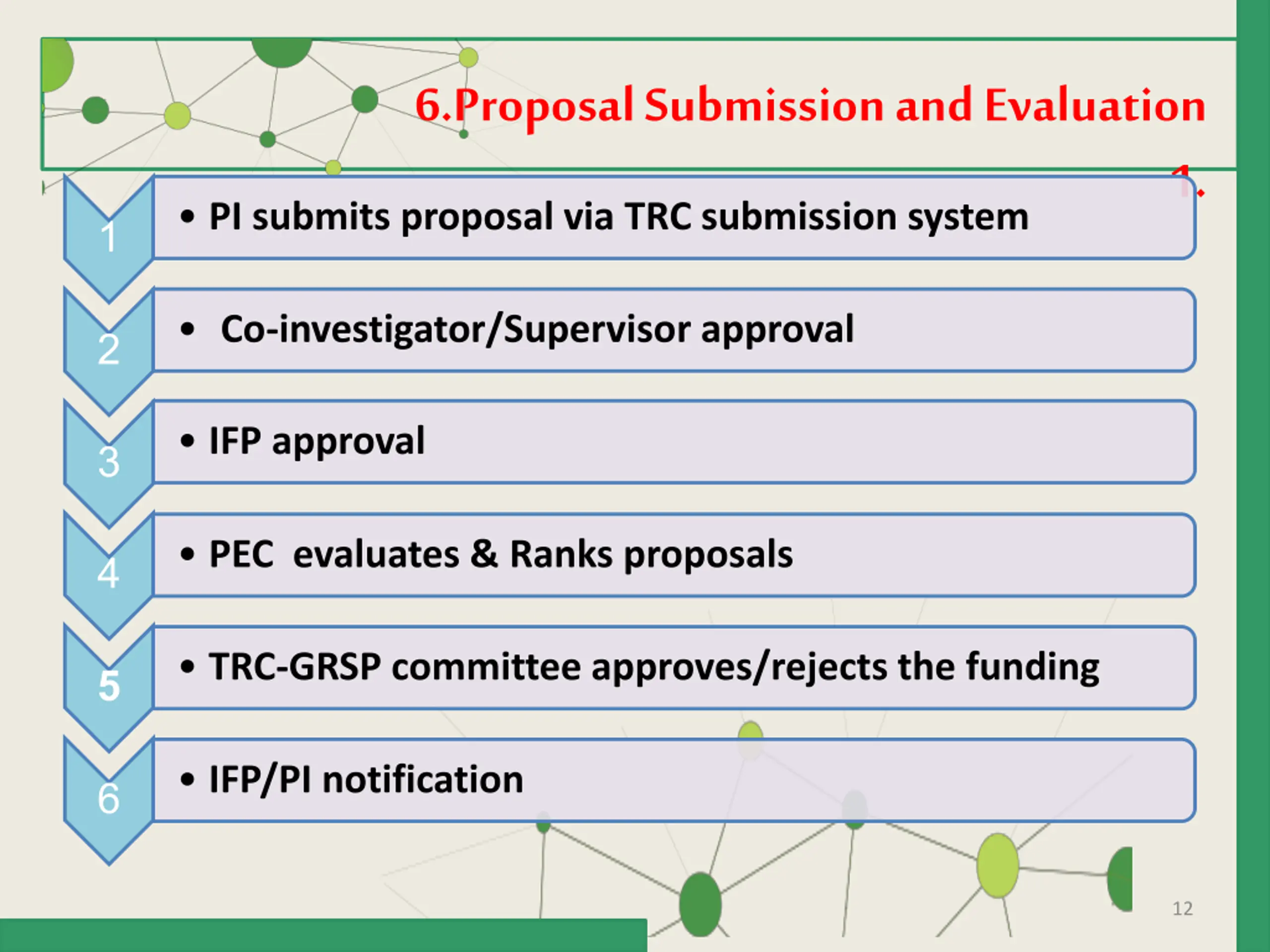 6.Proposal Submission and Evaluation

1.

1
• PI submits proposal via TRC submission system

2
• Co-investigator/Supervisor approval

3
• IFP approval

4
• PEC evaluates & Ranks proposals

5
• TRC-GRSP committee approves/rejects the funding

6
• IFP/PI notification

12